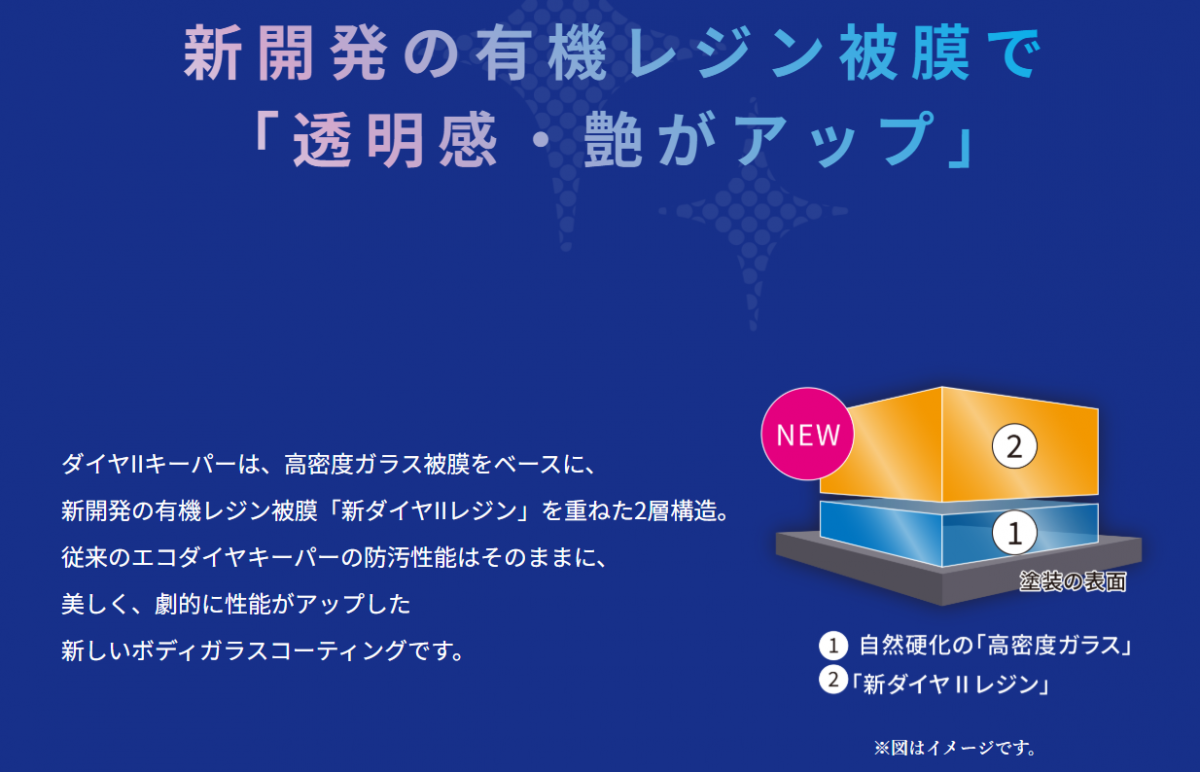 新開発の有機レジン被膜で
「透明感・艶がアップ」

ダイヤIIキーパーは、高密度ガラス被膜をベースに、
新開発の有機レジン被膜「新ダイヤIIレジン」を重ねた2層構造。
従来のエコダイヤキーパーの防汚性能はそのままに、
美しく、劇的に性能がアップした
新しいボディガラスコーティングです。

NEW
2
1
塗装の表面

1 自然硬化の「高密度ガラス」
2「新ダイヤIIレジン」

※図はイメージです。